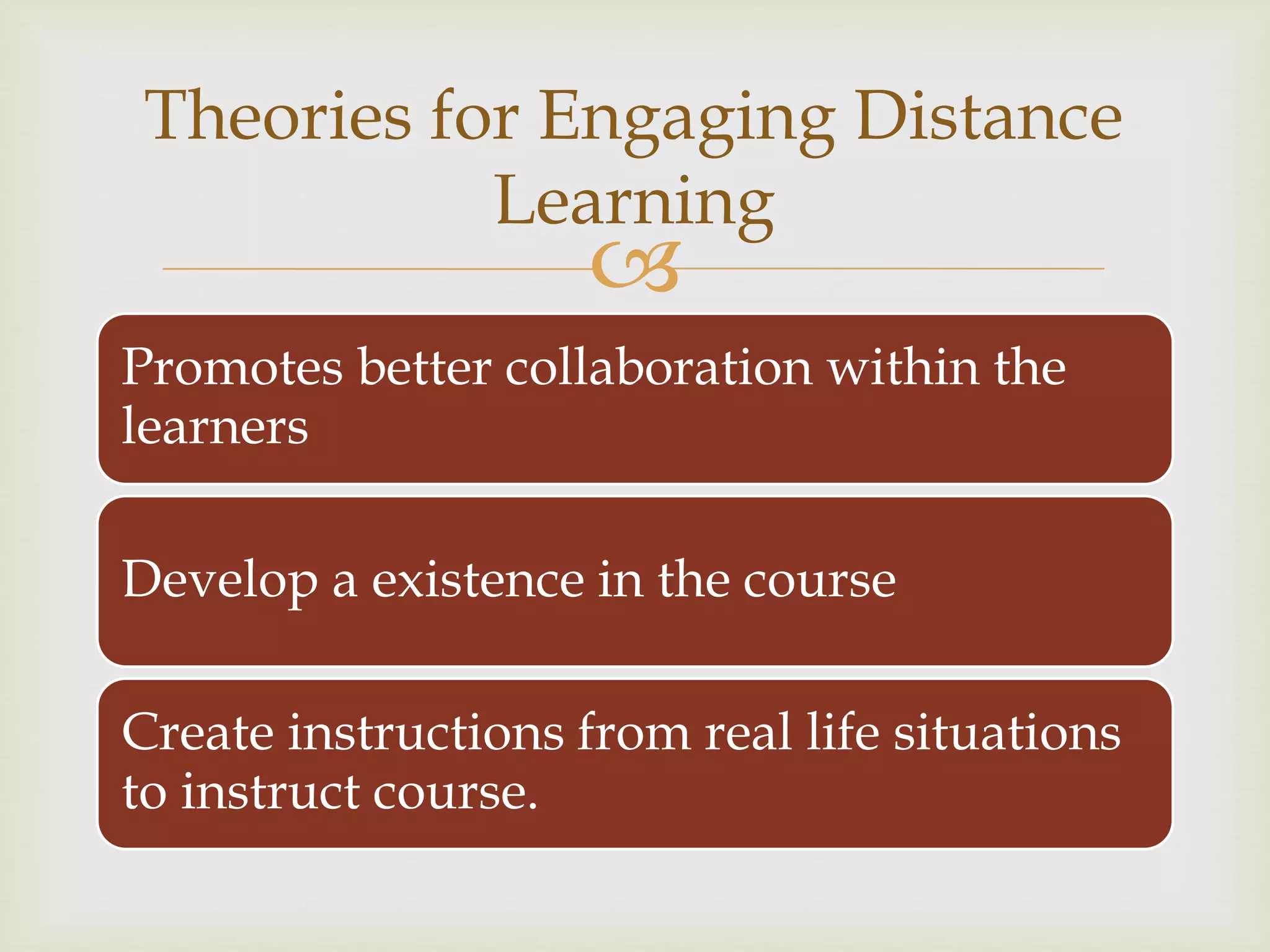 Theories for Engaging Distance Learning

Promotes better collaboration within the learners

Develop a existence in the course

Create instructions from real life situations to instruct course.